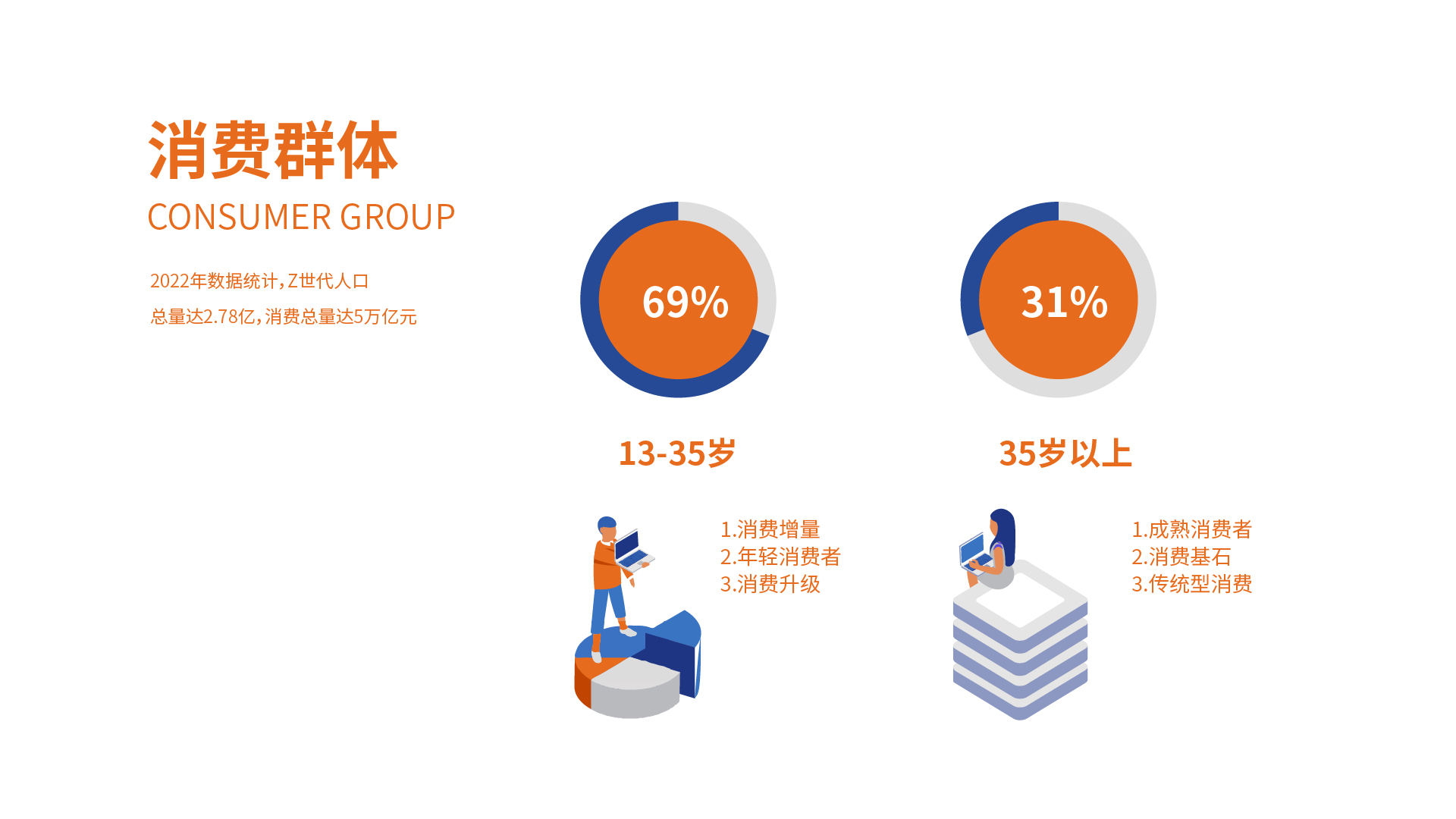 消费群体
CONSUMER GROUP

2022年数据统计，Z世代人口
总量达2.78亿，消费总量达5万亿元

69%

13-35岁

1.消费增量
2.年轻消费者
3.消费升级

31%

35岁以上

1.成熟消费者
2.消费基石
3.传统型消费